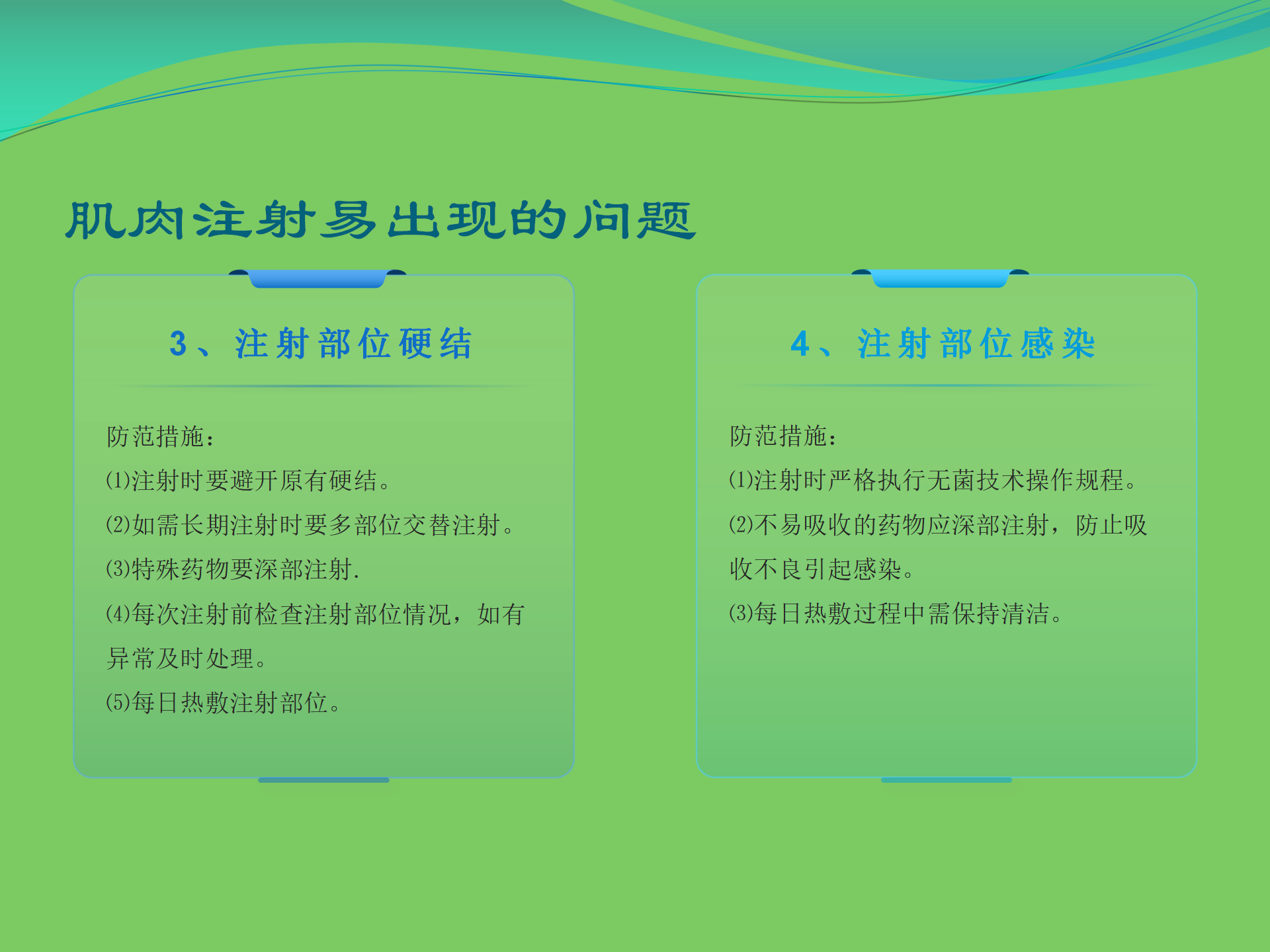 肌肉注射易出现的问题

3、注射部位硬结

防范措施：

⑴注射时要避开原有硬结。

⑵如需长期注射时要多部位交替注射。

⑶特殊药物要深部注射.

⑷每次注射前检查注射部位情况，如有异常及时处理。

⑸每日热敷注射部位。

4、注射部位感染

防范措施：

⑴注射时严格执行无菌技术操作规程。

⑵不易吸收的药物应深部注射，防止吸收不良引起感染。

⑶每日热敷过程中需保持清洁。